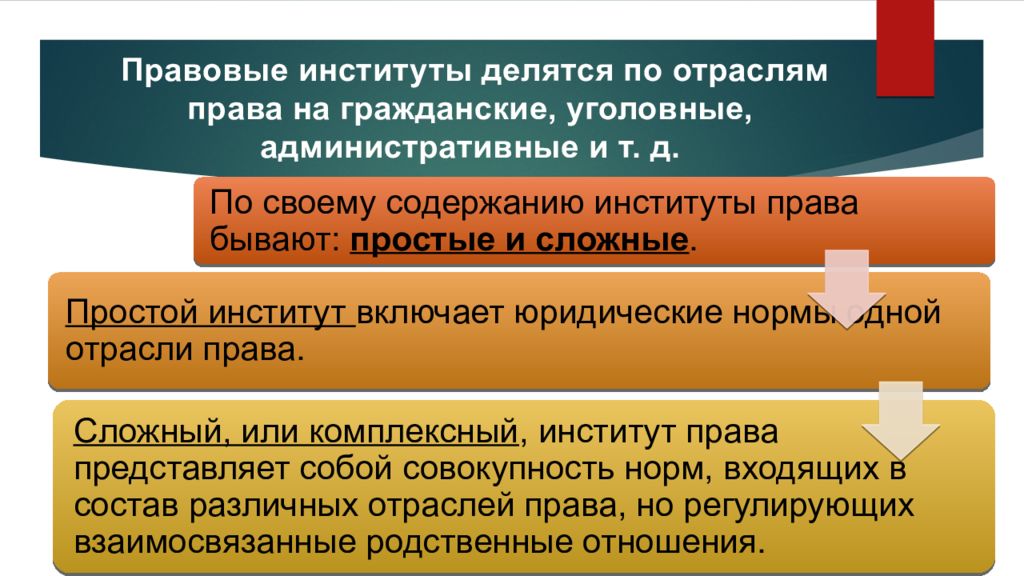 Правовые институты делятся по отраслям права на гражданские, уголовные, административные и т. д.

По своему содержанию институты права бывают: простые и сложные.

Простой институт включает юридические нормы одной отрасли права.

Сложный, или комплексный, институт права представляет собой совокупность норм, входящих в состав различных отраслей права, но регулирующих взаимосвязанные родственные отношения.